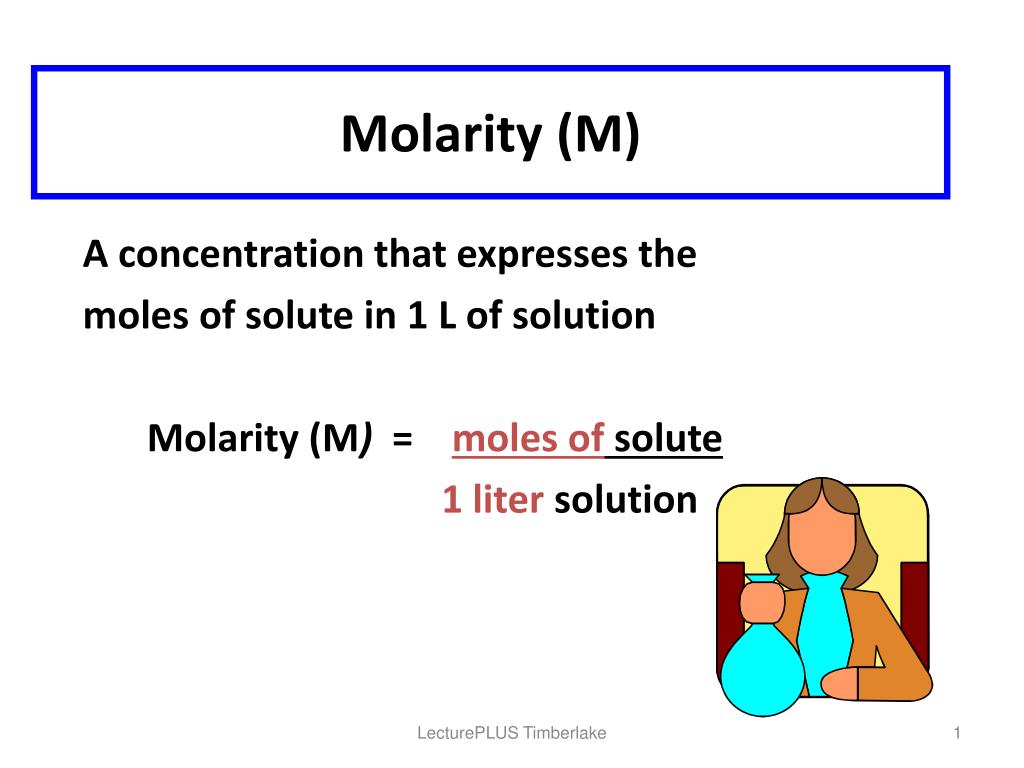 Molarity (M)

A concentration that expresses the moles of solute in 1 L of solution

Molarity (M) = $\frac{\text{moles of solute}}{\text{1 liter solution}}$

LecturePLUS Timberlake

1